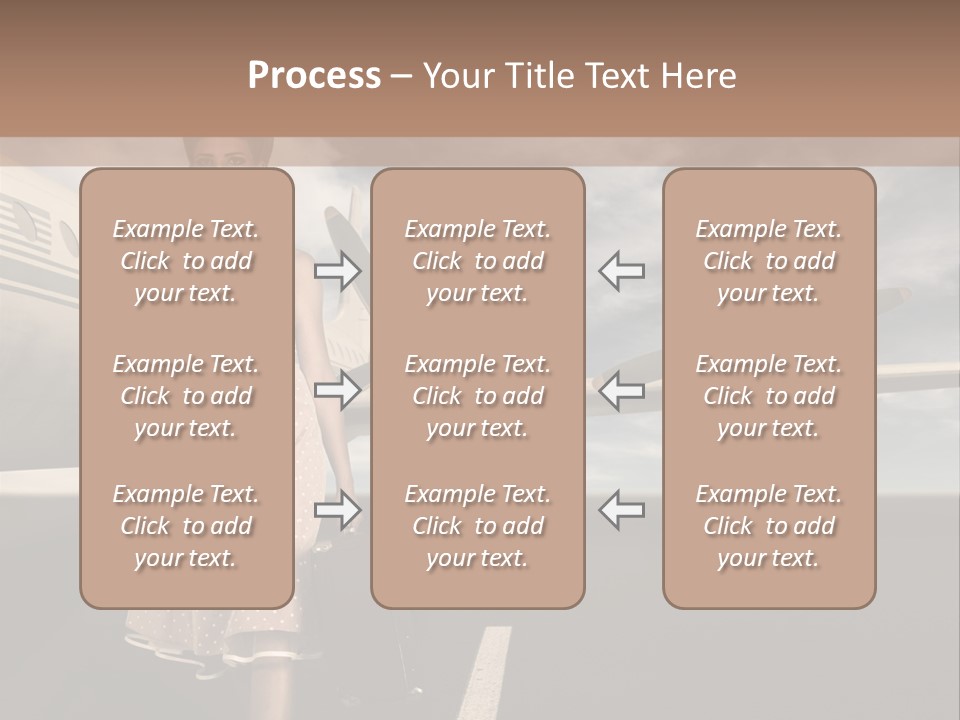 Process – Your Title Text Here

Example Text. Click to add your text.

Example Text. Click to add your text.

Example Text. Click to add your text.

Example Text. Click to add your text.

Example Text. Click to add your text.

Example Text. Click to add your text.

Example Text. Click to add your text.

Example Text. Click to add your text.

Example Text. Click to add your text.